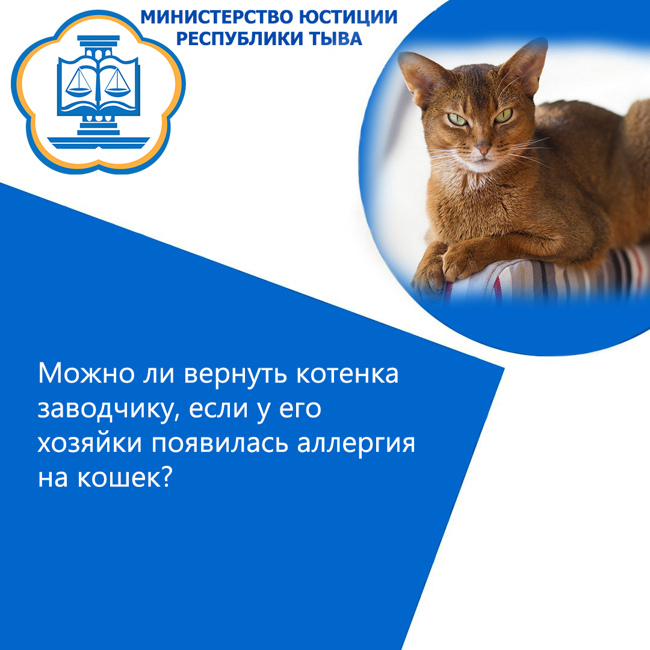 МИНИСТЕРСТВО ЮСТИЦИИ
РЕСПУБЛИКИ ТЫВА

Можно ли вернуть котенка заводчику, если у его хозяйки появилась аллергия на кошек?